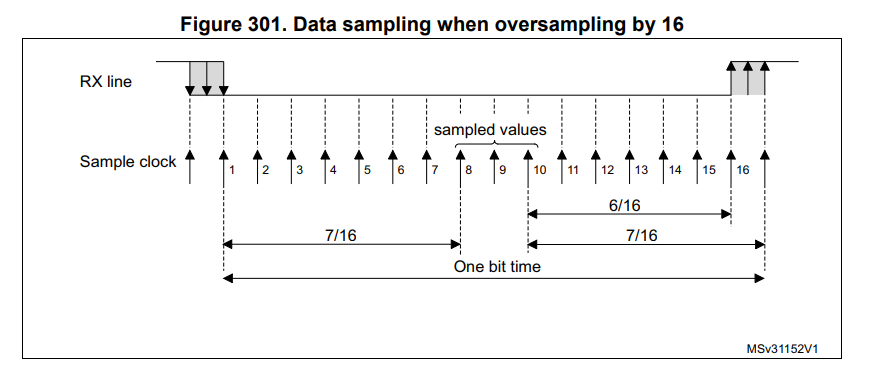 Figure 301. Data sampling when oversampling by 16

RX line

sampled values

Sample clock

1 2 3 4 5 6 7 8 9 10 11 12 13 14 15 16

6/16

7/16

7/16

One bit time

MSv31152V1